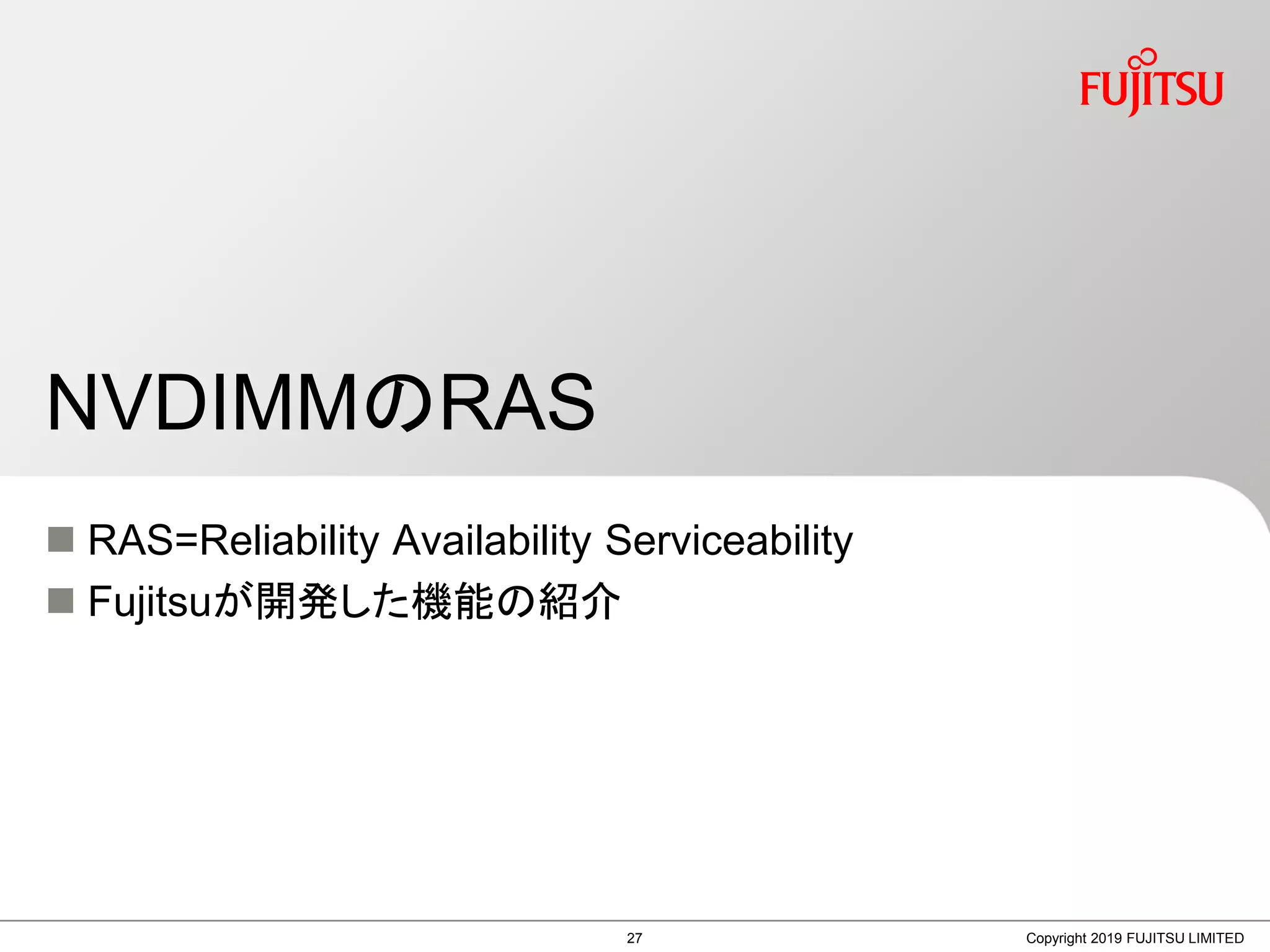 FUJITSU

NVDIMMのRAS

■ RAS=Reliability Availability Serviceability
■ Fujitsuが開発した機能の紹介

27

Copyright 2019 FUJITSU LIMITED